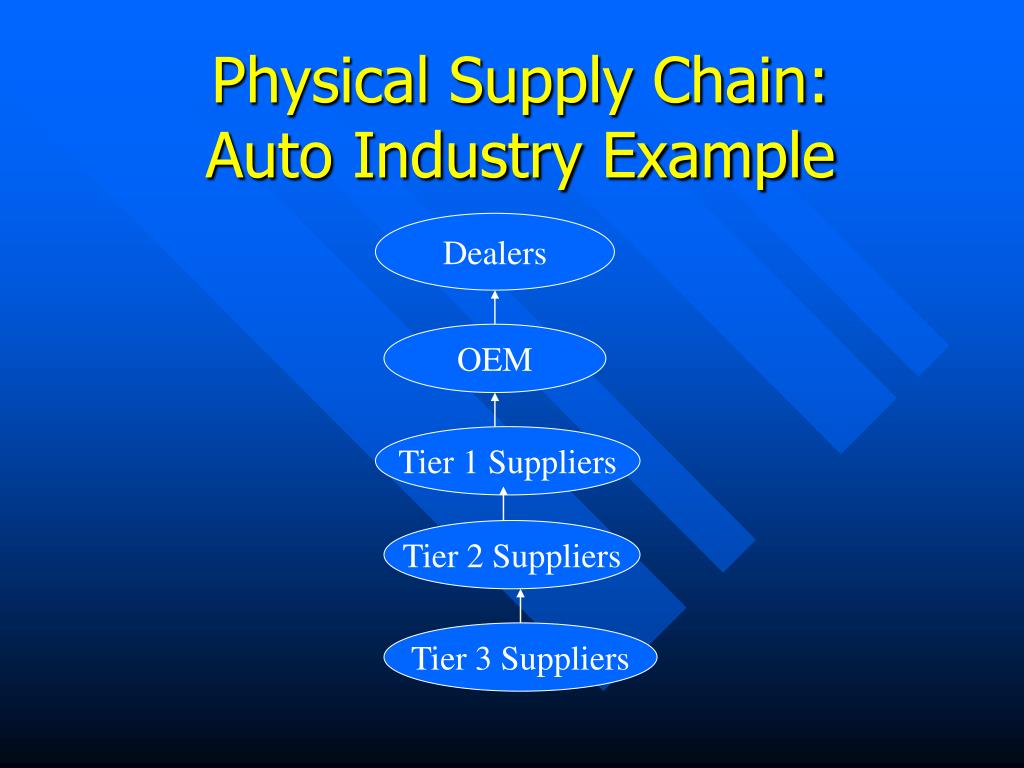 Physical Supply Chain:
Auto Industry Example

Dealers

OEM

Tier 1 Suppliers

Tier 2 Suppliers

Tier 3 Suppliers